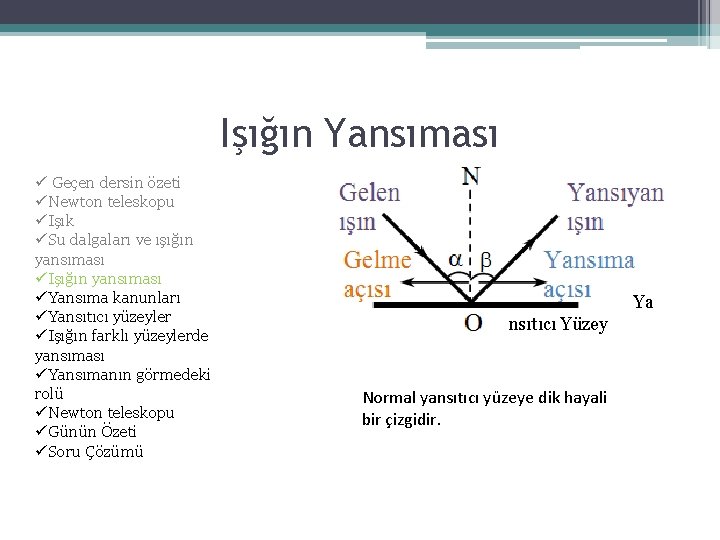 Işığın Yansıması

✓ Geçen dersin özeti
✓Newton teleskopu
✓Işık
✓Su dalgaları ve ışığın yansıması
✓Işığın yansıması
✓Yansıma kanunları
✓Yansıtıcı yüzeyler
✓Işığın farklı yüzeylerde yansıması
✓Yansımanın görmedeki rolü
✓Newton teleskopu
✓Günün Özeti
✓Soru Çözümü

N

Gelen ışın

Yansıyan ışın

Gelme açısı

$\alpha$ $\beta$

Yansıma açısı

Ya

O

nsıtıcı Yüzey

Normal yansıtıcı yüzeye dik hayali bir çizgidir.